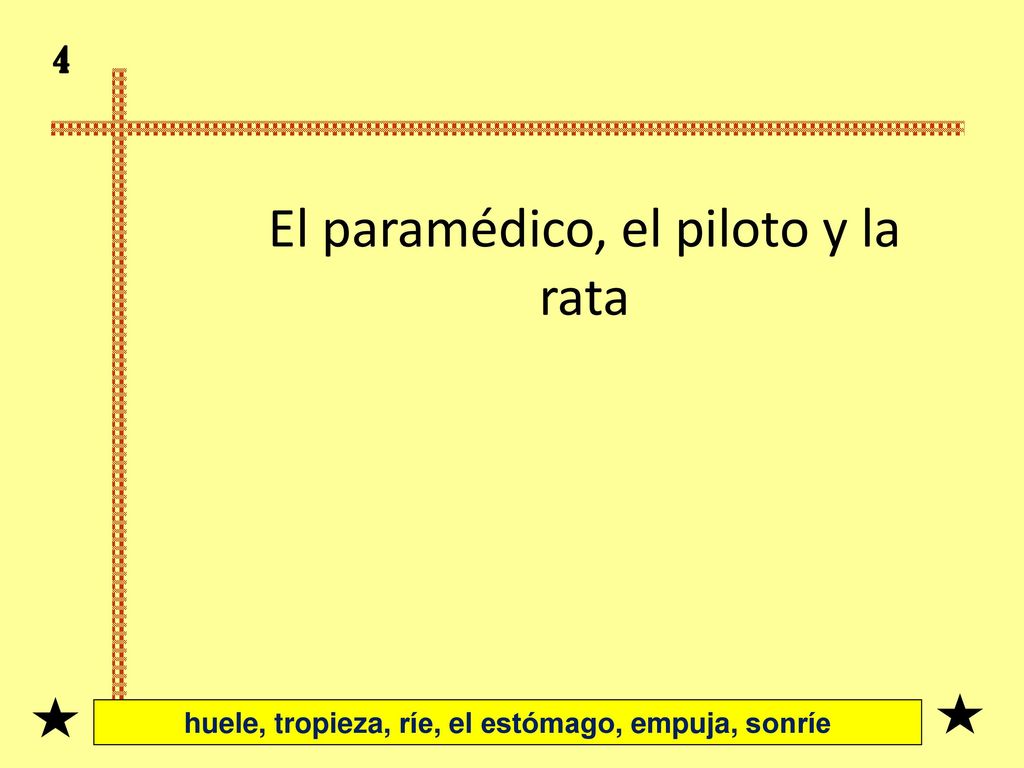 4

El paramédico, el piloto y la rata

huele, tropieza, ríe, el estómago, empuja, sonríe